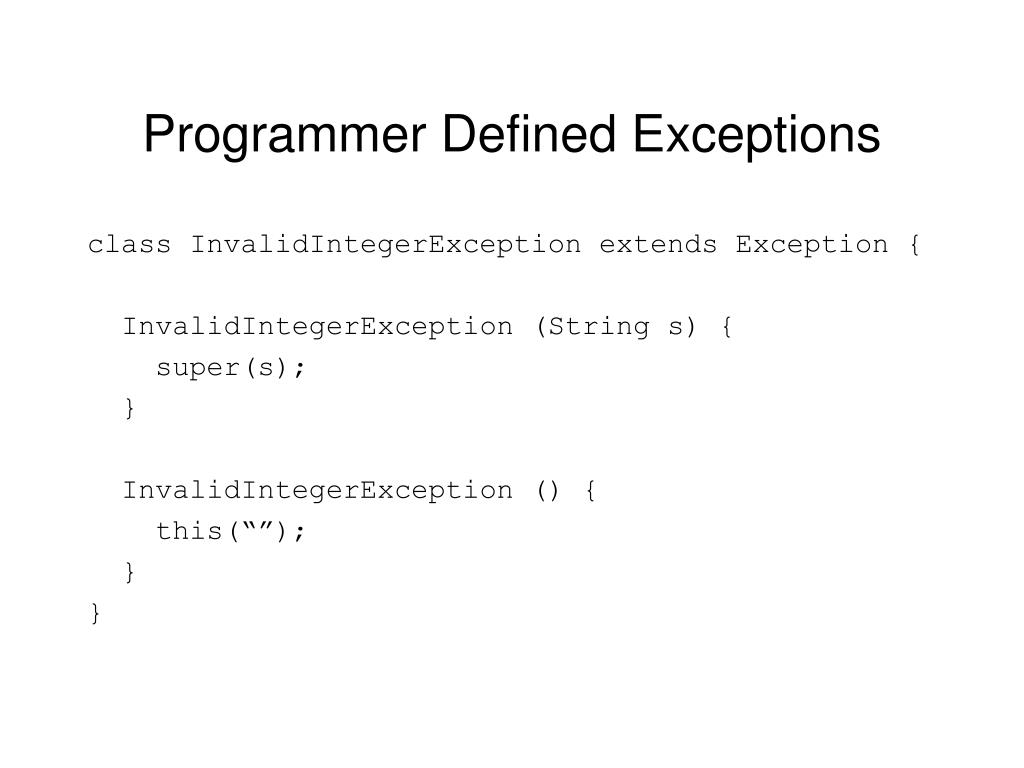 Programmer Defined Exceptions

class InvalidIntegerException extends Exception {

InvalidIntegerException (String s) {
super(s);
}

InvalidIntegerException () {
this(“”);
}
}